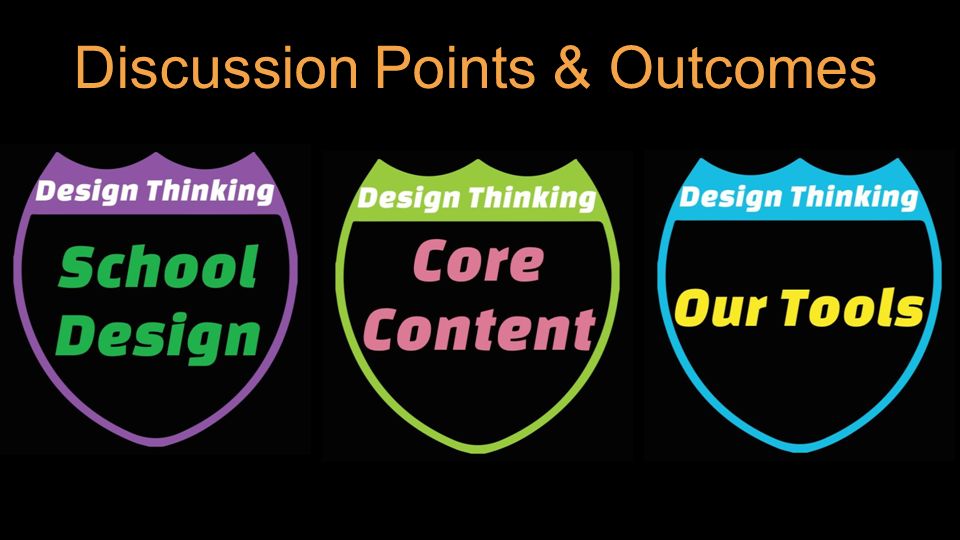 Discussion Points & Outcomes

Design Thinking
School Design

Design Thinking
Core Content

Design Thinking
Our Tools